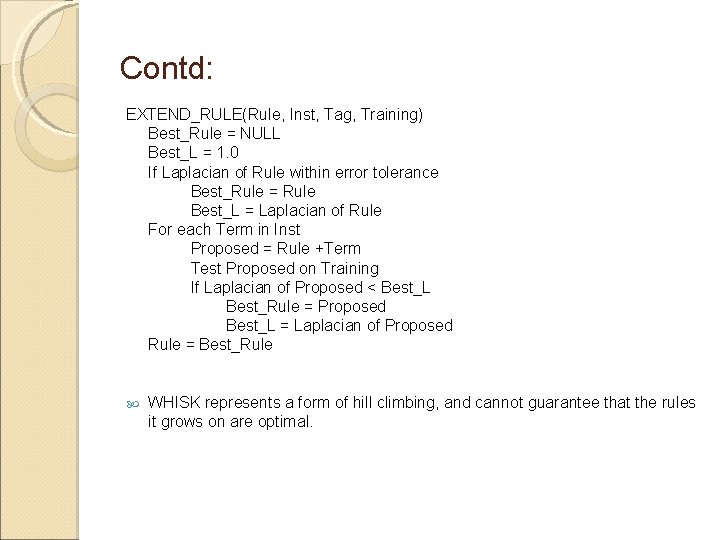 Contd:

EXTEND_RULE(Rule, Inst, Tag, Training)
Best_Rule = NULL
Best_L = 1.0
If Laplacian of Rule within error tolerance
Best_Rule = Rule
Best_L = Laplacian of Rule
For each Term in Inst
Proposed = Rule +Term
Test Proposed on Training
If Laplacian of Proposed < Best_L
Best_Rule = Proposed
Best_L = Laplacian of Proposed
Rule = Best_Rule

WHISK represents a form of hill climbing, and cannot guarantee that the rules it grows on are optimal.